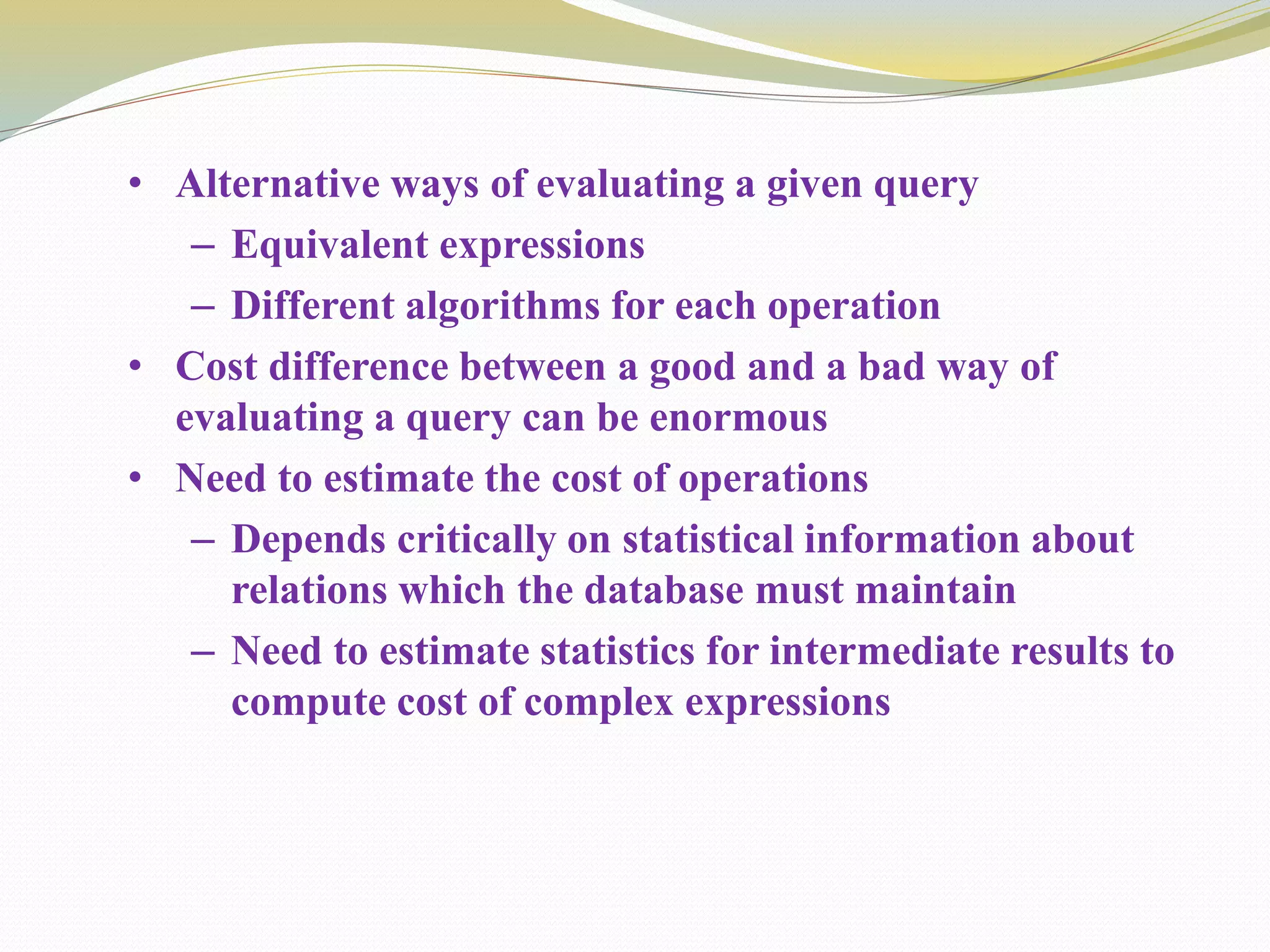 • Alternative ways of evaluating a given query
– Equivalent expressions
– Different algorithms for each operation
• Cost difference between a good and a bad way of evaluating a query can be enormous
• Need to estimate the cost of operations
– Depends critically on statistical information about relations which the database must maintain
– Need to estimate statistics for intermediate results to compute cost of complex expressions